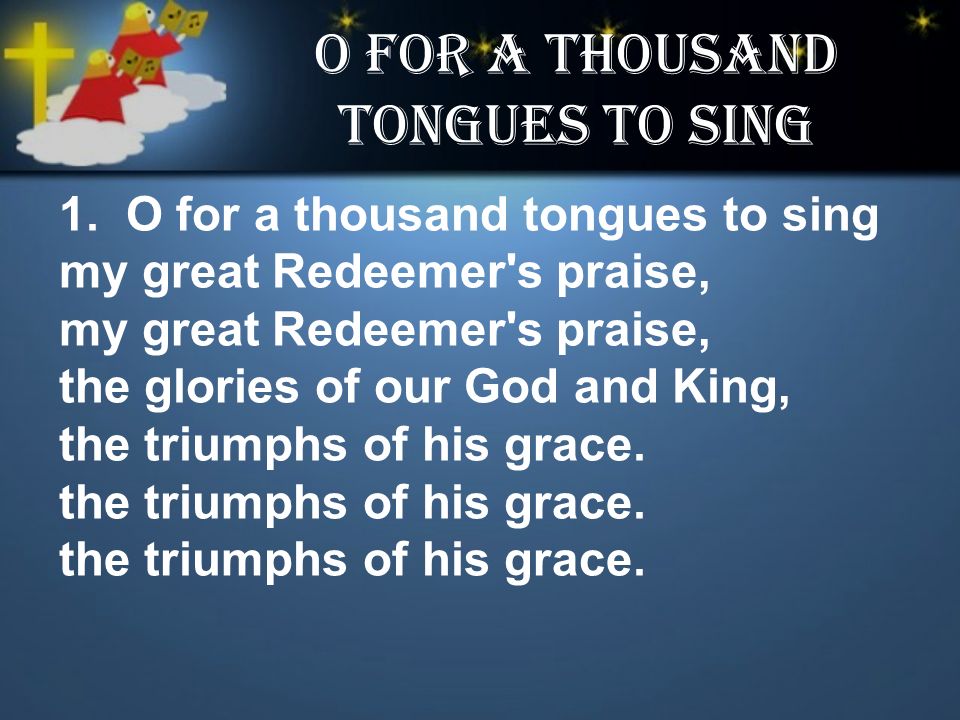 O FOR A THOUSAND TONGUES TO SING

1. O for a thousand tongues to sing
my great Redeemer's praise,
my great Redeemer's praise,
the glories of our God and King,
the triumphs of his grace.
the triumphs of his grace.
the triumphs of his grace.